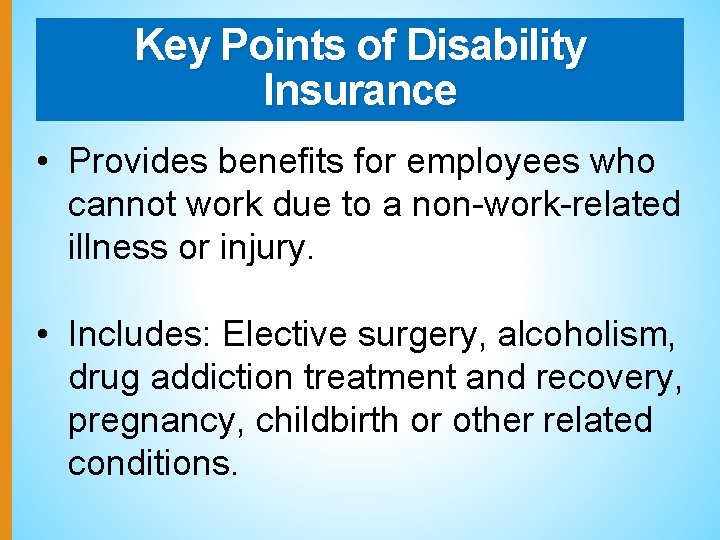 Key Points of Disability Insurance

• Provides benefits for employees who cannot work due to a non-work-related illness or injury.

• Includes: Elective surgery, alcoholism, drug addiction treatment and recovery, pregnancy, childbirth or other related conditions.